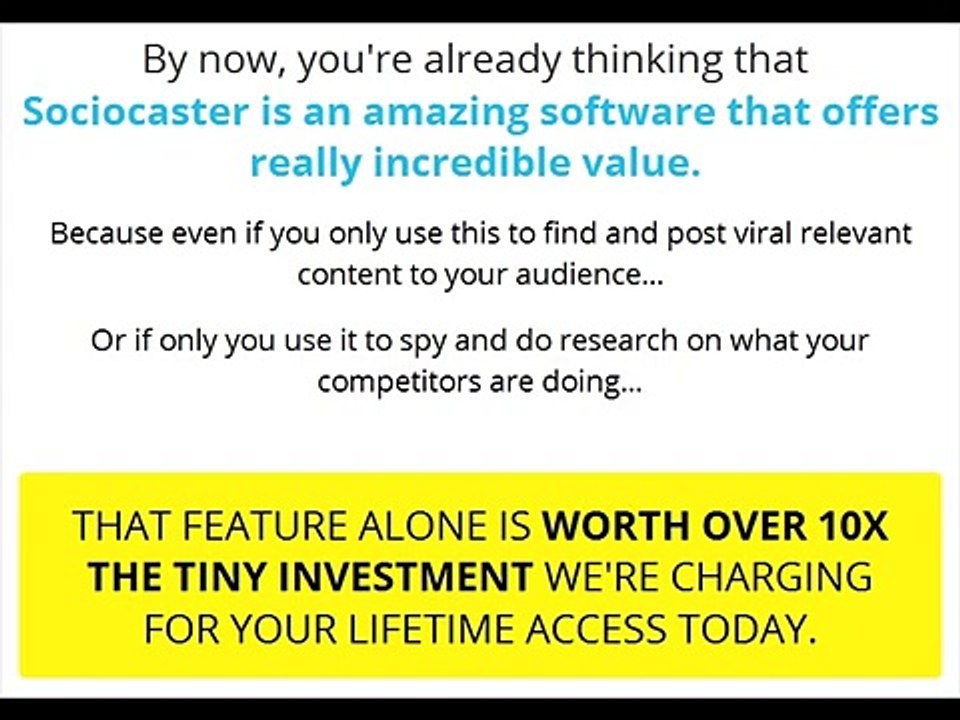 By now, you're already thinking that
Sociocaster is an amazing software that offers really incredible value.

Because even if you only use this to find and post viral relevant content to your audience...

Or if only you use it to spy and do research on what your competitors are doing...

THAT FEATURE ALONE IS WORTH OVER 10X THE TINY INVESTMENT WE'RE CHARGING FOR YOUR LIFETIME ACCESS TODAY.